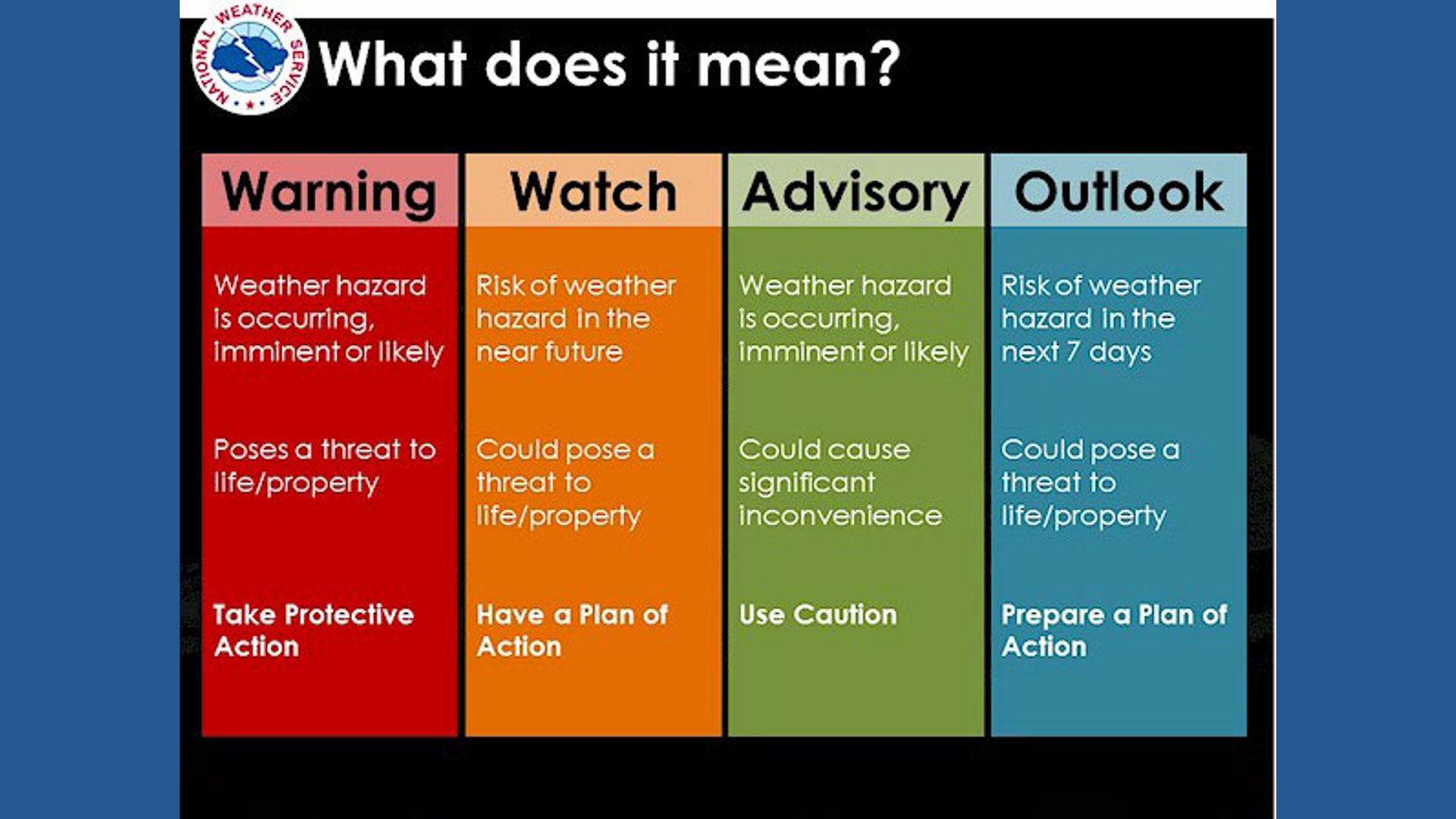 NATIONAL WEATHER SERVICE

What does it mean?

| Warning | Watch | Advisory | Outlook |
|---|---|---|---|
| Weather hazard is occurring, imminent or likely | Risk of weather hazard in the near future | Weather hazard is occurring, imminent or likely | Risk of weather hazard in the next 7 days |
| Poses a threat to life/property | Could pose a threat to life/property | Could cause significant inconvenience | Could pose a threat to life/property |
| Take Protective Action | Have a Plan of Action | Use Caution | Prepare a Plan of Action |